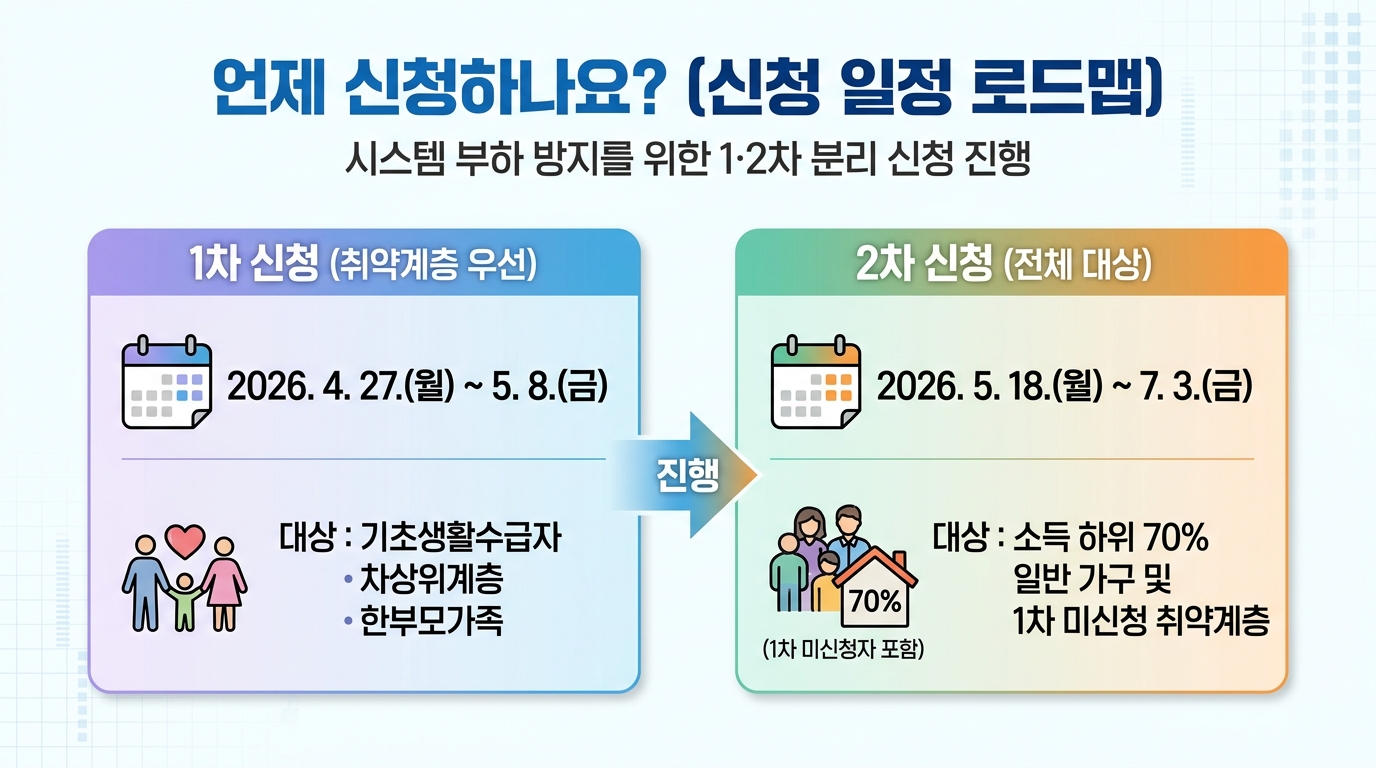 언제 신청하나요? (신청 일정 로드맵)

시스템 부하 방지를 위한 1·2차 분리 신청 진행

1차 신청 (취약계층 우선)

2026. 4. 27.(월) ~ 5. 8.(금)

대상 : 기초생활수급자
• 차상위계층
• 한부모가족

진행

2차 신청 (전체 대상)

2026. 5. 18.(월) ~ 7. 3.(금)

70%

(1차 미신청자 포함)

대상 : 소득 하위 70%
일반 가구 및
1차 미신청 취약계층